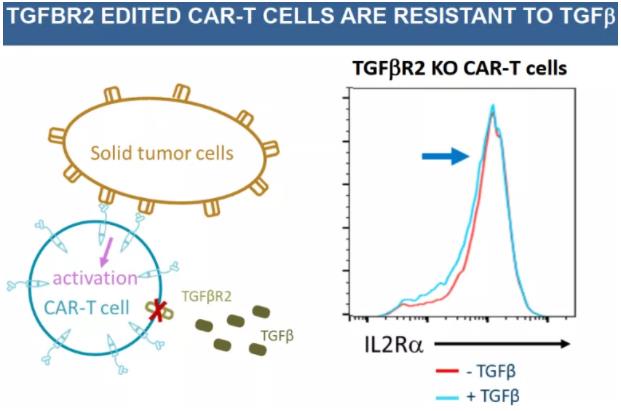 TGFBR2 EDITED CAR-T CELLS ARE RESISTANT TO TGFβ

Solid tumor cells

activation

CAR-T cell

TGFβR2

TGFβ

TGFβR2 KO CAR-T cells

IL2Rα

- TGFβ

+ TGFβ